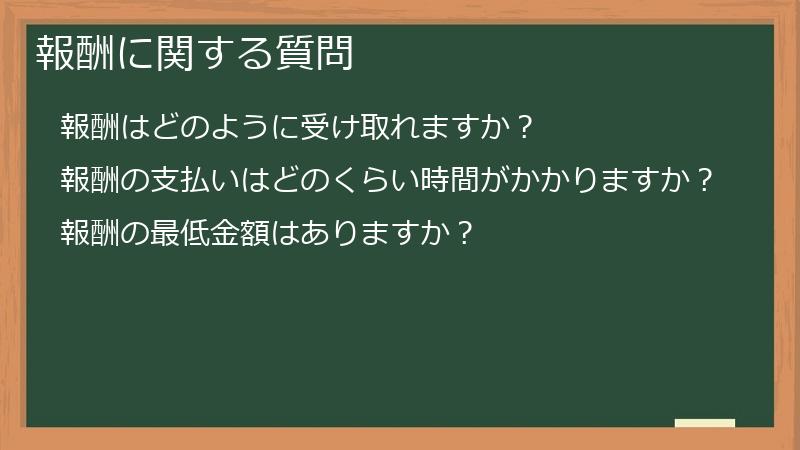 報酬に関する質問

報酬はどのように受け取れますか？

報酬の支払いはどのくらい時間がかかりますか？

報酬の最低金額はありますか？